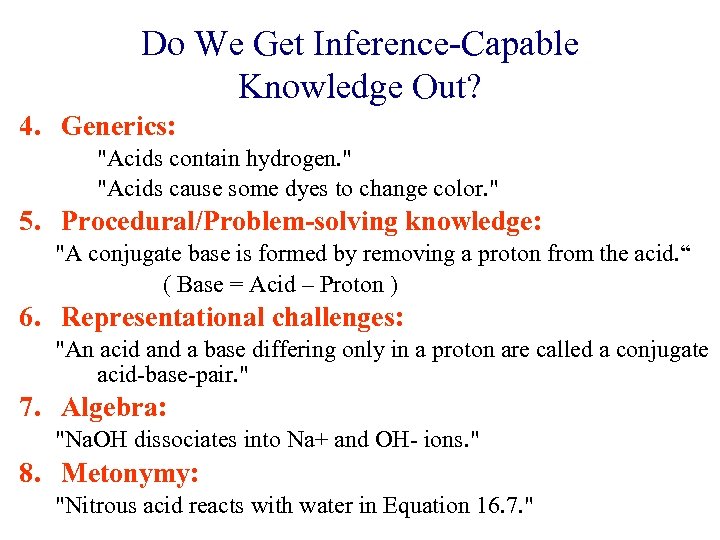 Do We Get Inference-Capable Knowledge Out?

4. Generics:

"Acids contain hydrogen."

"Acids cause some dyes to change color."

5. Procedural/Problem-solving knowledge:

"A conjugate base is formed by removing a proton from the acid.“

( Base = Acid – Proton )

6. Representational challenges:

"An acid and a base differing only in a proton are called a conjugate acid-base-pair."

7. Algebra:

"NaOH dissociates into Na+ and OH- ions."

8. Metonymy:

"Nitrous acid reacts with water in Equation 16.7."